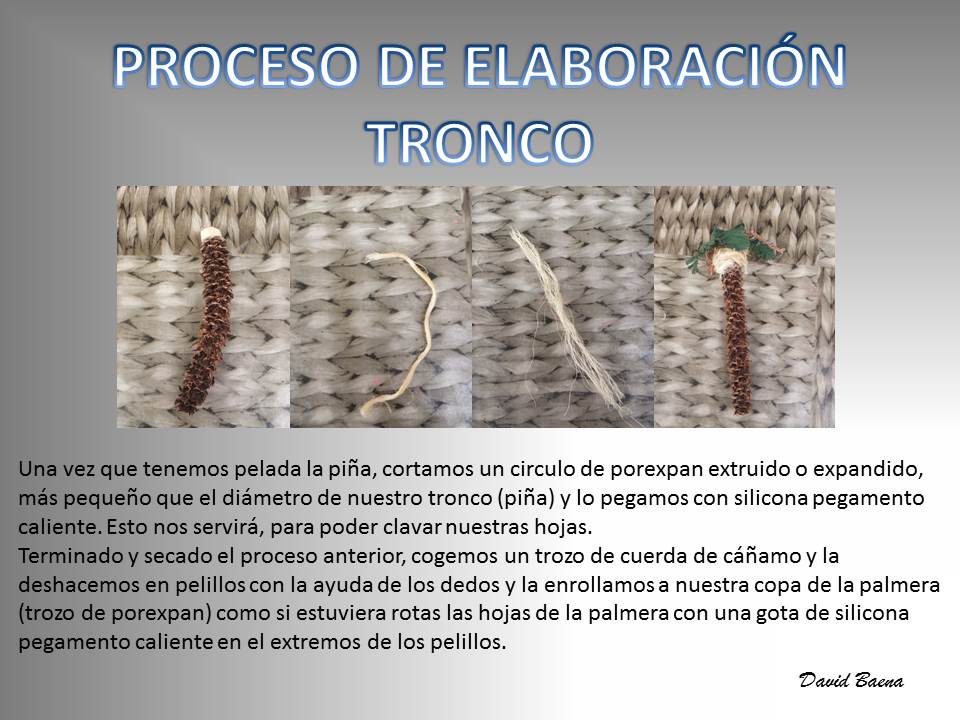 PROCESO DE ELABORACIÓN TRONCO

Una vez que tenemos pelada la piña, cortamos un circulo de porexpan extruido o expandido, más pequeño que el diámetro de nuestro tronco (piña) y lo pegamos con silicona pegamento caliente. Esto nos servirá, para poder clavar nuestras hojas.
Terminado y secado el proceso anterior, cogemos un trozo de cuerda de cáñamo y la deshacemos en pelillos con la ayuda de los dedos y la enrollamos a nuestra copa de la palmera (trozo de porexpan) como si estuviera rotas las hojas de la palmera con una gota de silicona pegamento caliente en el extremos de los pelillos.

David Baena